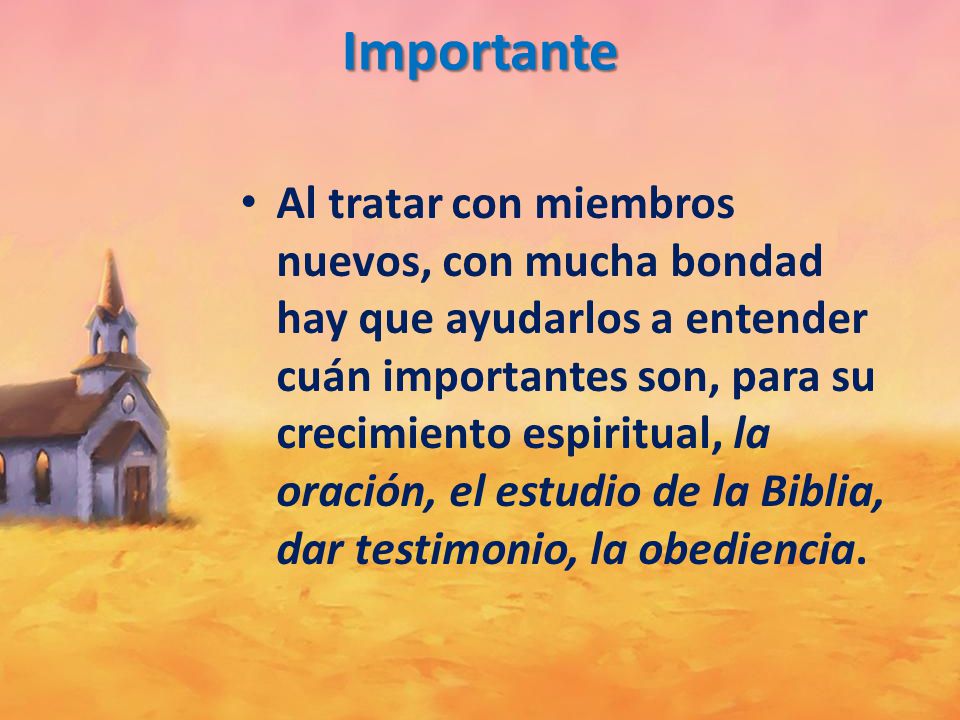 Importante

• Al tratar con miembros nuevos, con mucha bondad hay que ayudarlos a entender cuán importantes son, para su crecimiento espiritual, la oración, el estudio de la Biblia, dar testimonio, la obediencia.